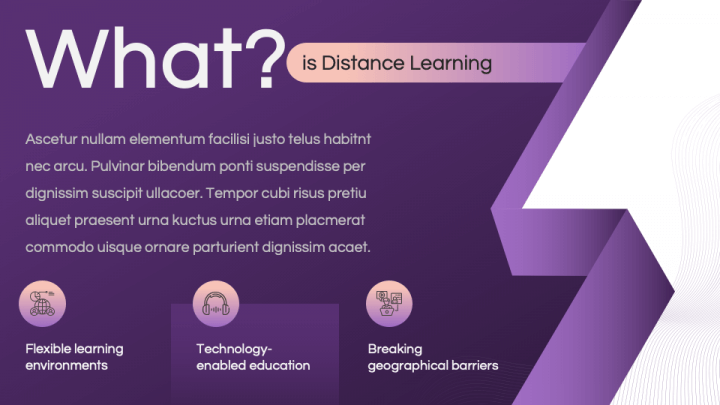 What? is Distance Learning

Ascetur nullam elementum facilisi justo telus habitnt nec arcu. Pulvinar bibendum ponti suspendisse per dignissim suscipit ullacoer. Tempor cubi risus pretiu aliquet praesent urna kuctus urna etiam placmerat commodo uisque ornare parturient dignissim acaet.

Flexible learning environments

Technology-enabled education

Breaking geographical barriers